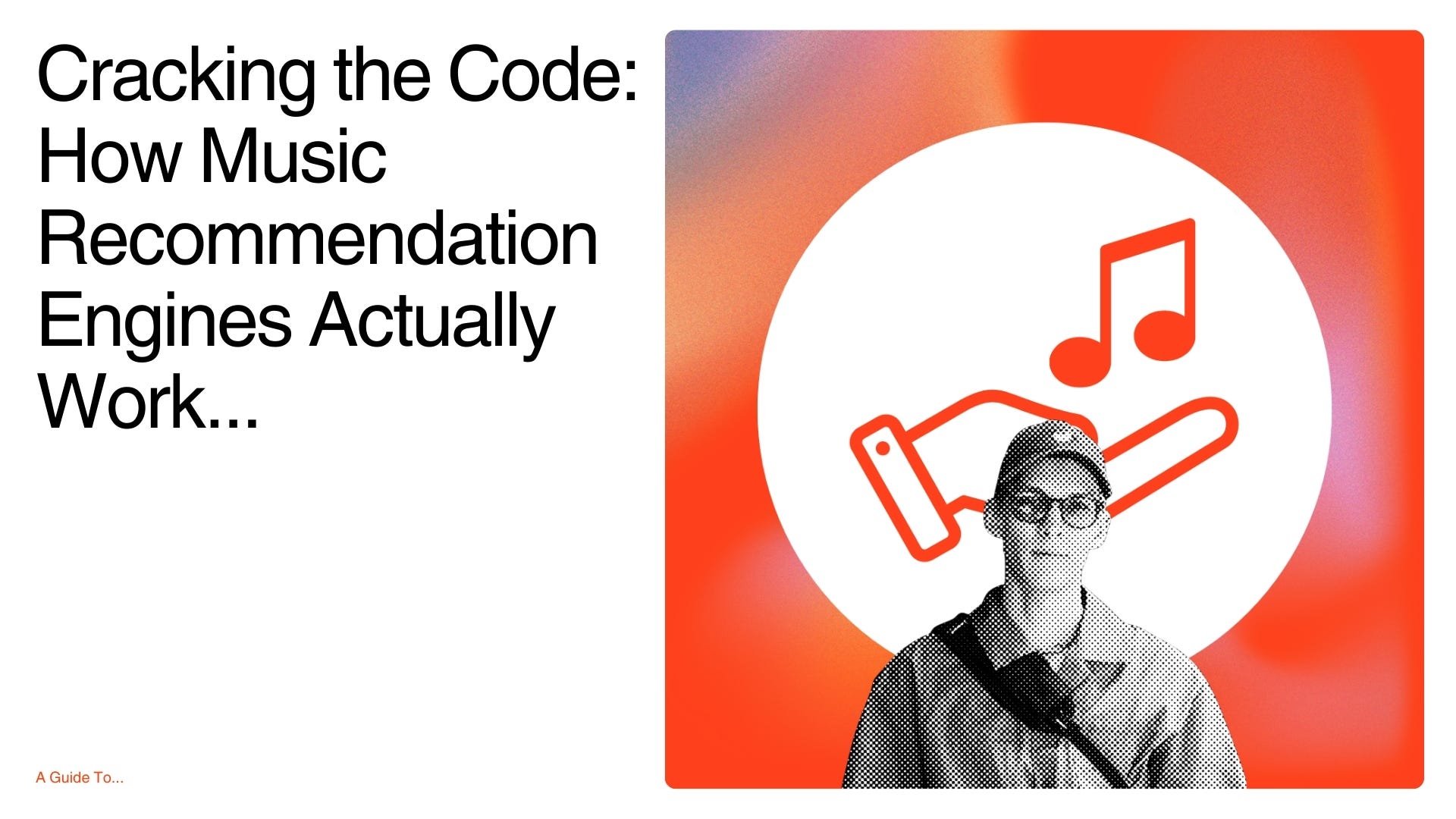 Cracking the Code: How Music Recommendation Engines Actually Work...

A Guide To...